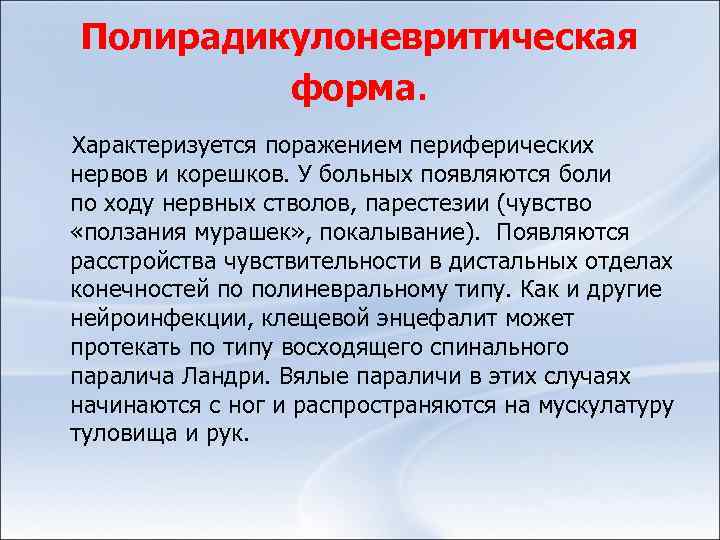 Полирадикулоневритическая форма.

Характеризуется поражением периферических нервов и корешков. У больных появляются боли по ходу нервных стволов, парестезии (чувство «ползания мурашек», покалывание). Появляются расстройства чувствительности в дистальных отделах конечностей по полиневральному типу. Как и другие нейроинфекции, клещевой энцефалит может протекать по типу восходящего спинального паралича Ландри. Вялые параличи в этих случаях начинаются с ног и распространяются на мускулатуру туловища и рук.